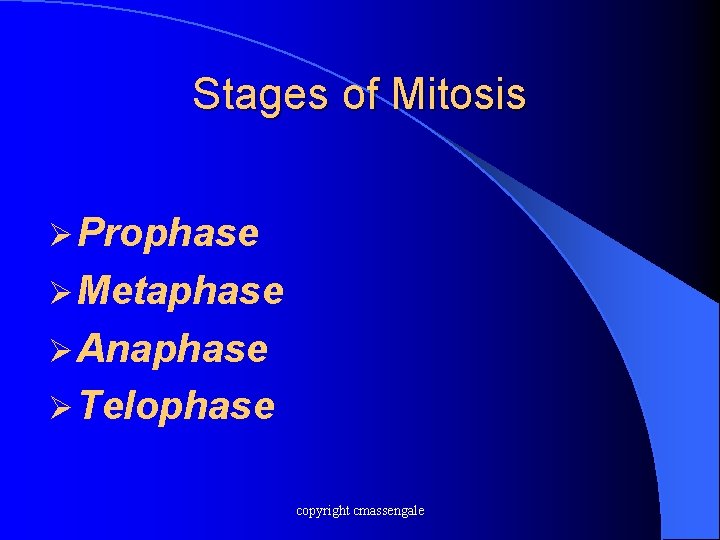 Stages of Mitosis

➢ Prophase
➢ Metaphase
➢ Anaphase
➢ Telophase

copyright cmassengale